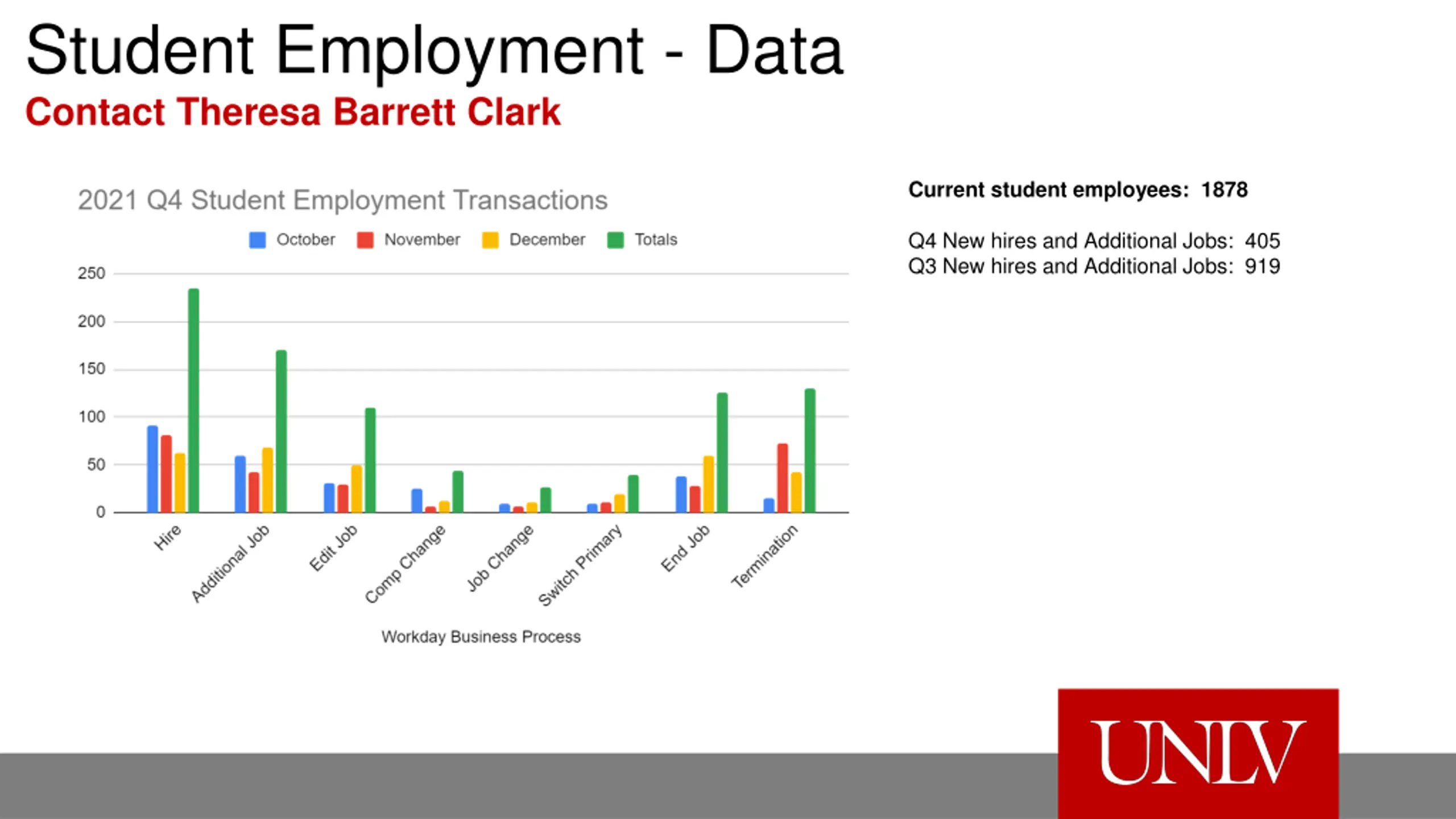 Student Employment - Data
Contact Theresa Barrett Clark

2021 Q4 Student Employment Transactions

October November December Totals

250
200
150
100
50
0

Hire
Additional Job
Edit Job
Comp Change
Job Change
Switch Primary
End Job
Termination

Workday Business Process

Current student employees: 1878

Q4 New hires and Additional Jobs: 405
Q3 New hires and Additional Jobs: 919

UNLV